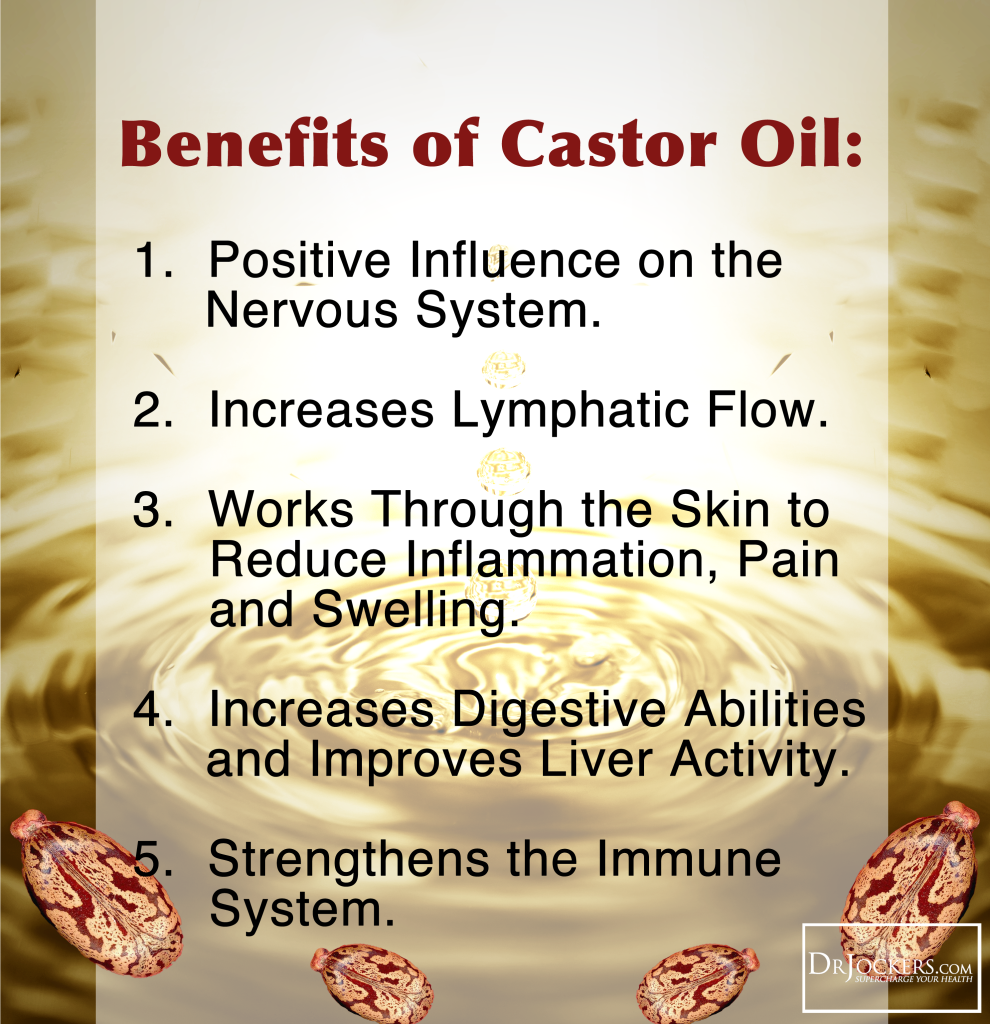 Benefits of Castor Oil:

1. Positive Influence on the Nervous System.

2. Increases Lymphatic Flow.

3. Works Through the Skin to Reduce Inflammation, Pain and Swelling.

4. Increases Digestive Abilities and Improves Liver Activity.

5. Strengthens the Immune System.

DRJOCKERS.COM
SUPERCHARGE YOUR HEALTH